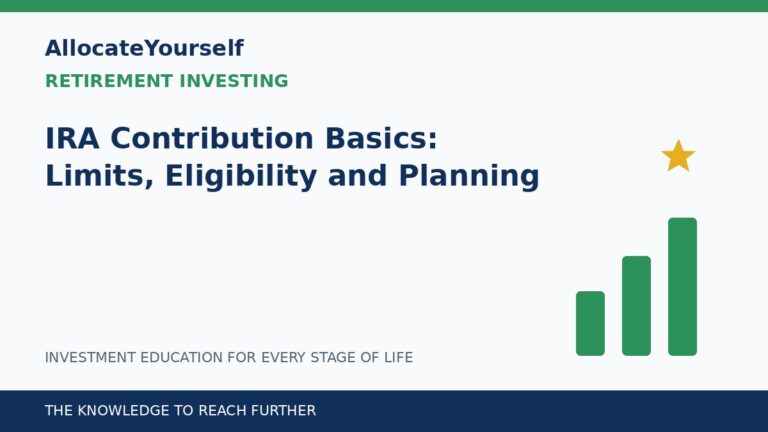 AllocateYourself

RETIREMENT INVESTING

IRA Contribution Basics: Limits, Eligibility and Planning

INVESTMENT EDUCATION FOR EVERY STAGE OF LIFE

THE KNOWLEDGE TO REACH FURTHER